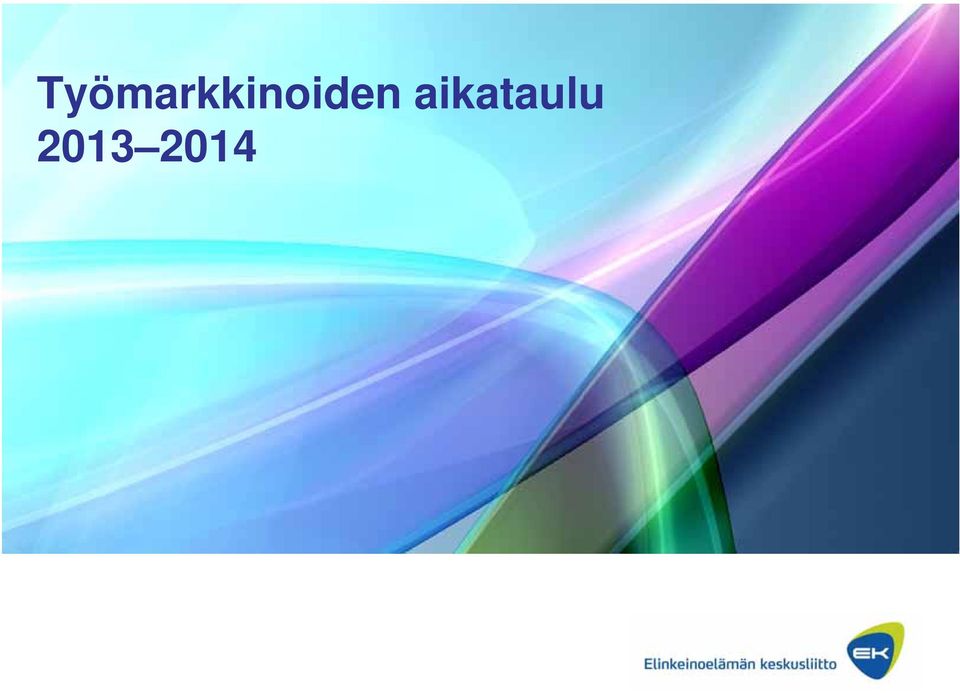 Työmarkkinoiden aikataulu 2013–2014

Elinkeinoelämän keskusliitto

EK